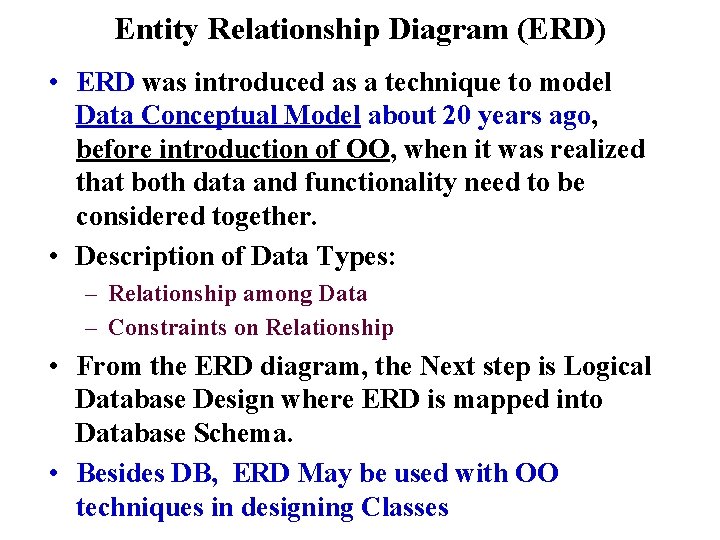 Entity Relationship Diagram (ERD)

• ERD was introduced as a technique to model Data Conceptual Model about 20 years ago, before introduction of OO, when it was realized that both data and functionality need to be considered together.

• Description of Data Types:

– Relationship among Data

– Constraints on Relationship

• From the ERD diagram, the Next step is Logical Database Design where ERD is mapped into Database Schema.

• Besides DB, ERD May be used with OO techniques in designing Classes